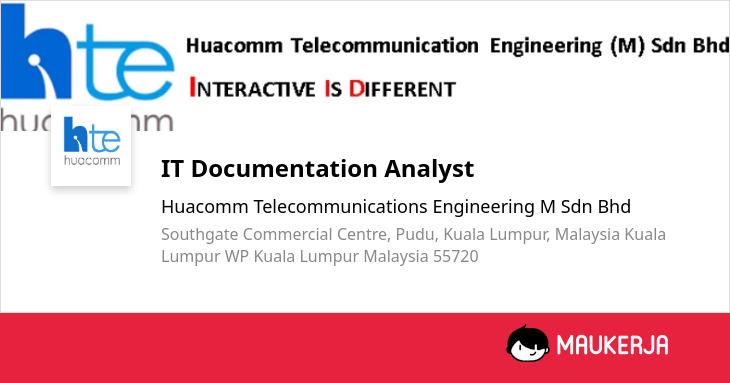 hte
huacomm

Huacomm Telecommunication Engineering (M) Sdn Bhd

INTERACTIVE IS DIFFERENT

hte
huacomm

IT Documentation Analyst

Huacomm Telecommunications Engineering M Sdn Bhd

Southgate Commercial Centre, Pudu, Kuala Lumpur, Malaysia Kuala Lumpur WP Kuala Lumpur Malaysia 55720

MAUKERJA